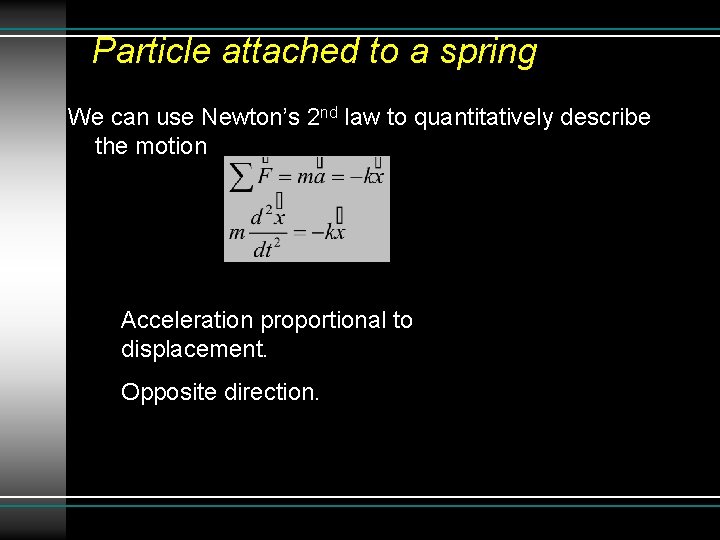 Particle attached to a spring

We can use Newton's 2$^{nd}$ law to quantitatively describe the motion

$\sum \vec{F} = m\vec{a} = -k\vec{x}$

$m\frac{d^2\vec{x}}{dt^2} = -k\vec{x}$

Acceleration proportional to displacement.

Opposite direction.